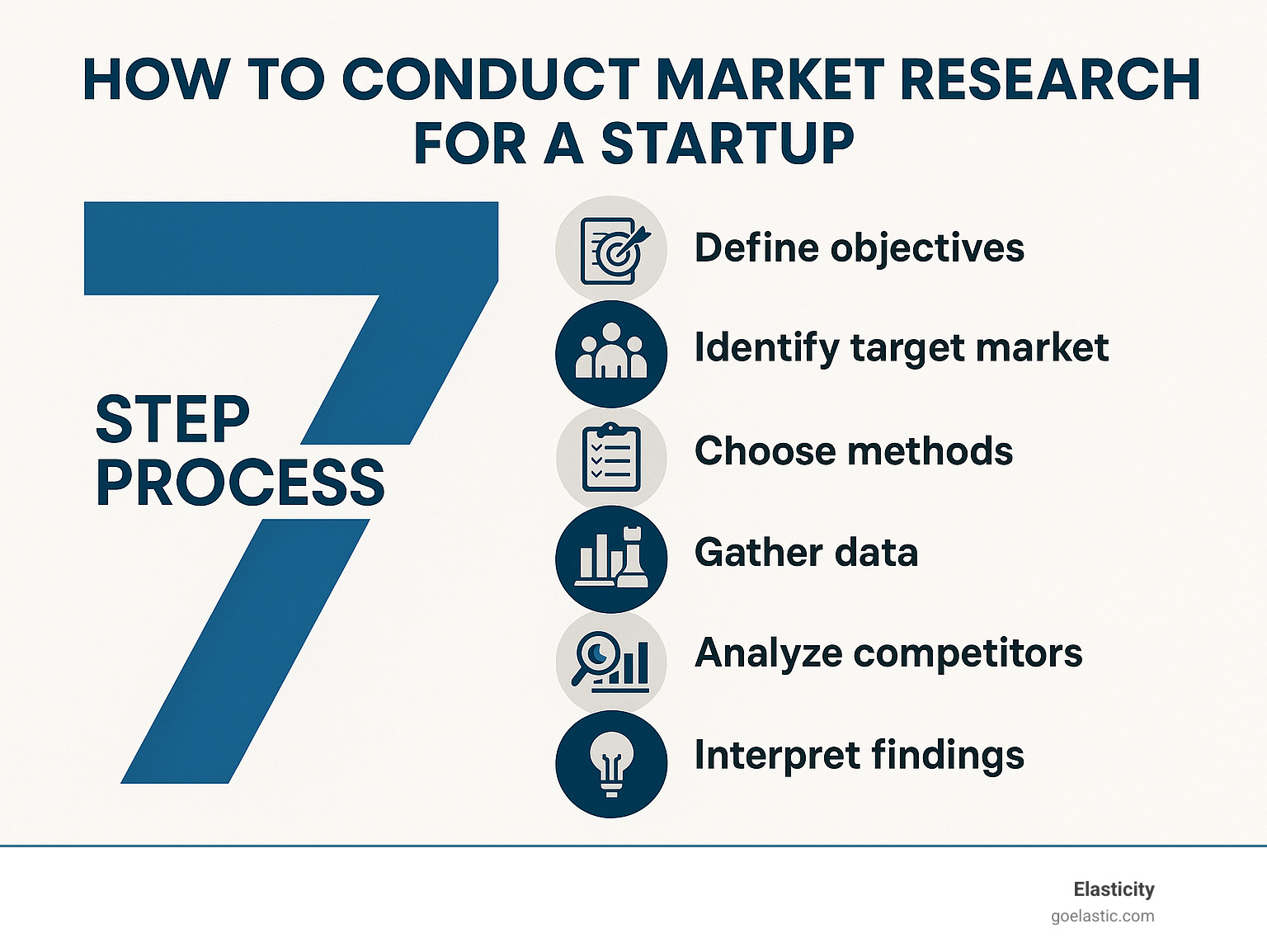 HOW TO CONDUCT MARKET RESEARCH FOR A STARTUP

7 STEP PROCESS

Define objectives

Identify target market

Choose methods

Gather data

Analyze competitors

Interpret findings

Elasticity
goelastic.com